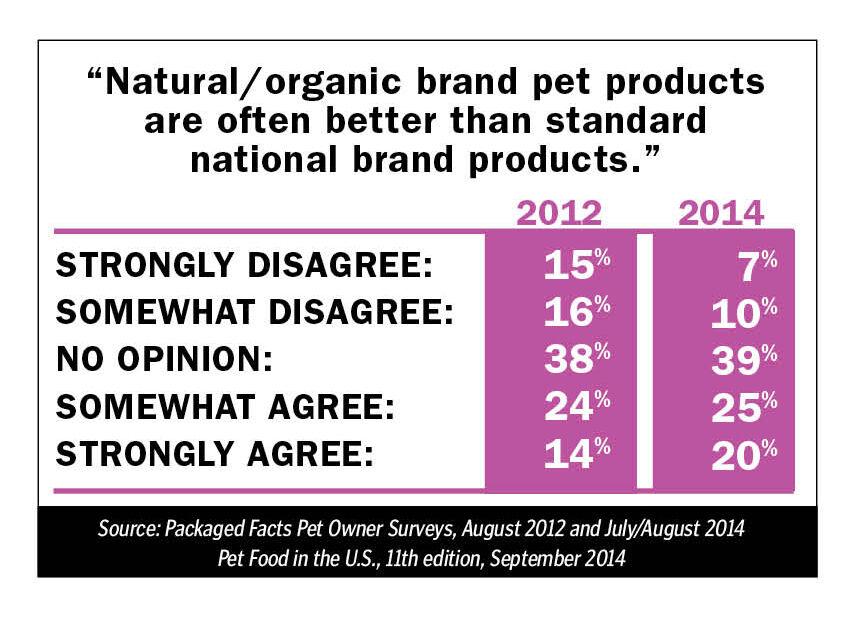 “Natural/organic brand pet products are often better than standard national brand products.”

| | 2012 | 2014 |
|---|---|---|
| STRONGLY DISAGREE: | 15% | 7% |
| SOMEWHAT DISAGREE: | 16% | 10% |
| NO OPINION: | 38% | 39% |
| SOMEWHAT AGREE: | 24% | 25% |
| STRONGLY AGREE: | 14% | 20% |

Source: Packaged Facts Pet Owner Surveys, August 2012 and July/August 2014
Pet Food in the U.S., 11th edition, September 2014